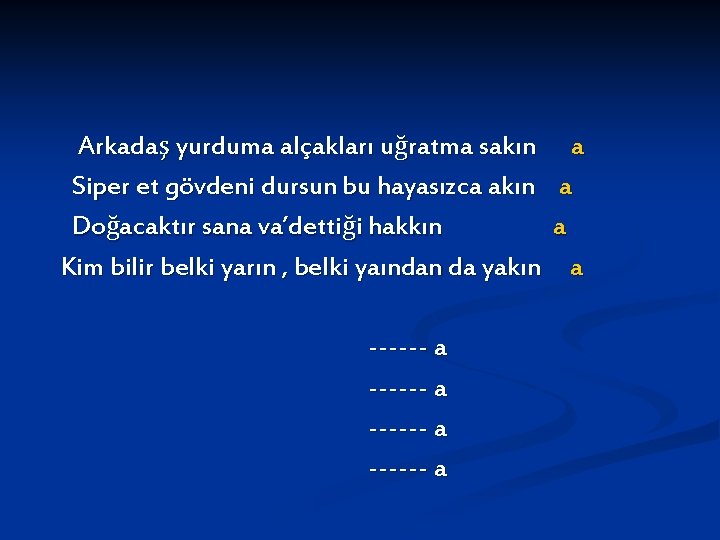 Arkadaş yurduma alçakları uğratma sakın a
Siper et gövdeni dursun bu hayasızca akın a
Doğacaktır sana va'dettiği hakkın a
Kim bilir belki yarın , belki yaından da yakın a

------ a
------ a
------ a
------ a